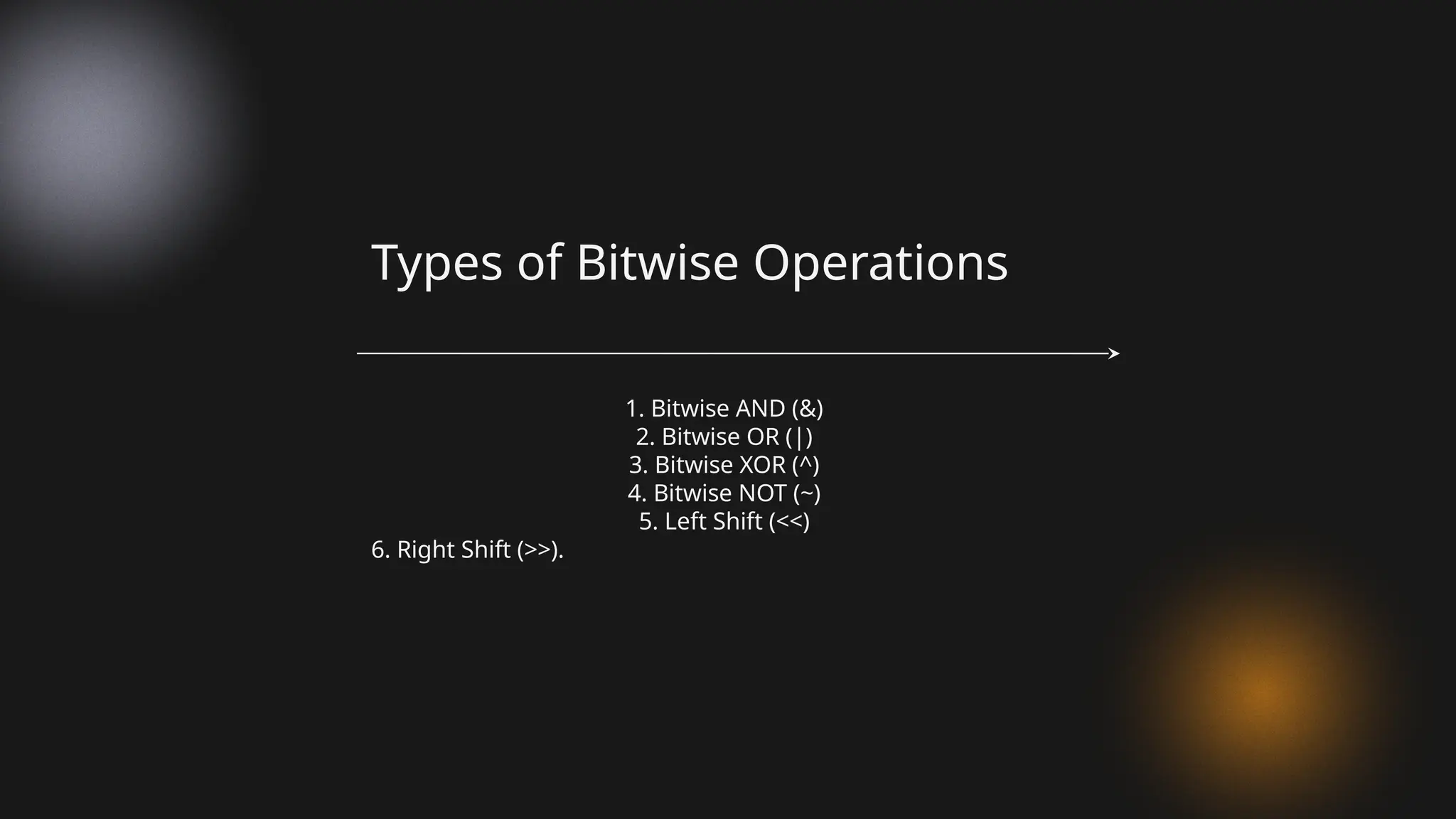 Types of Bitwise Operations

1. Bitwise AND (&)
2. Bitwise OR (|)
3. Bitwise XOR (^)
4. Bitwise NOT (~)
5. Left Shift (<<)
6. Right Shift (>>).